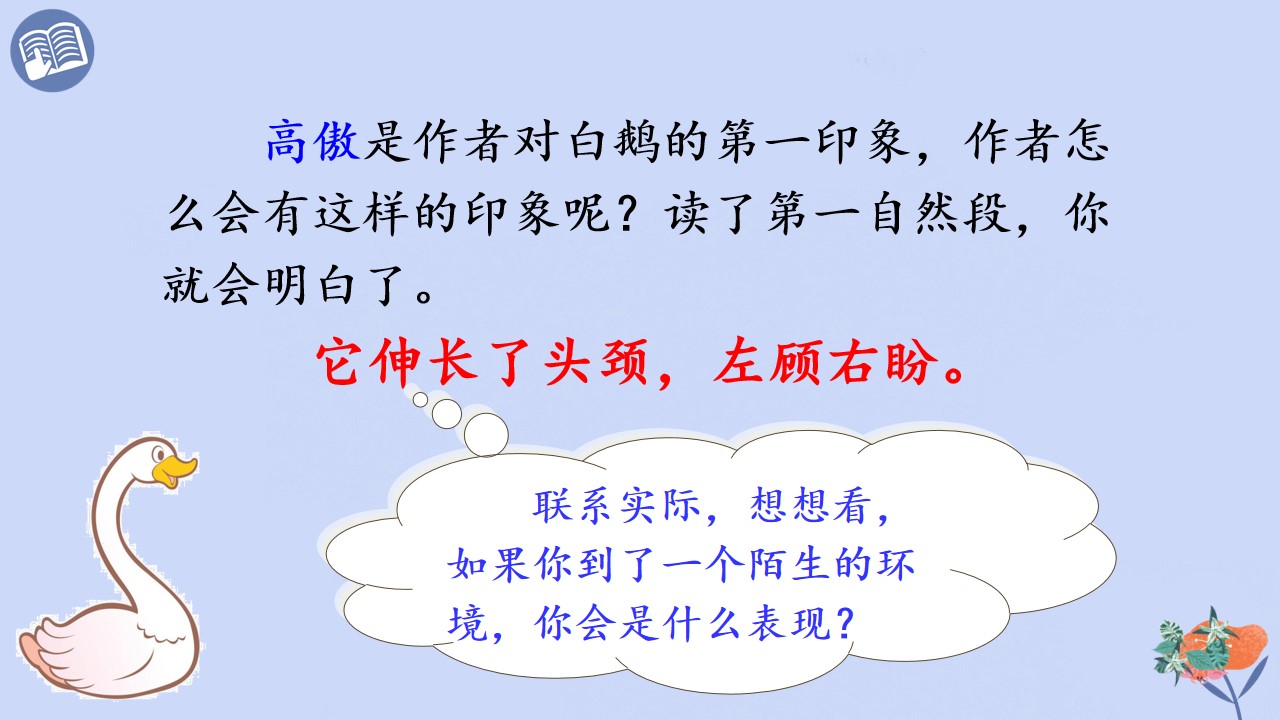 高傲是作者对白鹅的第一印象，作者怎么会有这样的印象呢？读了第一自然段，你就会明白了。

它伸长了头颈，左顾右盼。

联系实际，想想看，如果你到了一个陌生的环境，你会是什么表现？